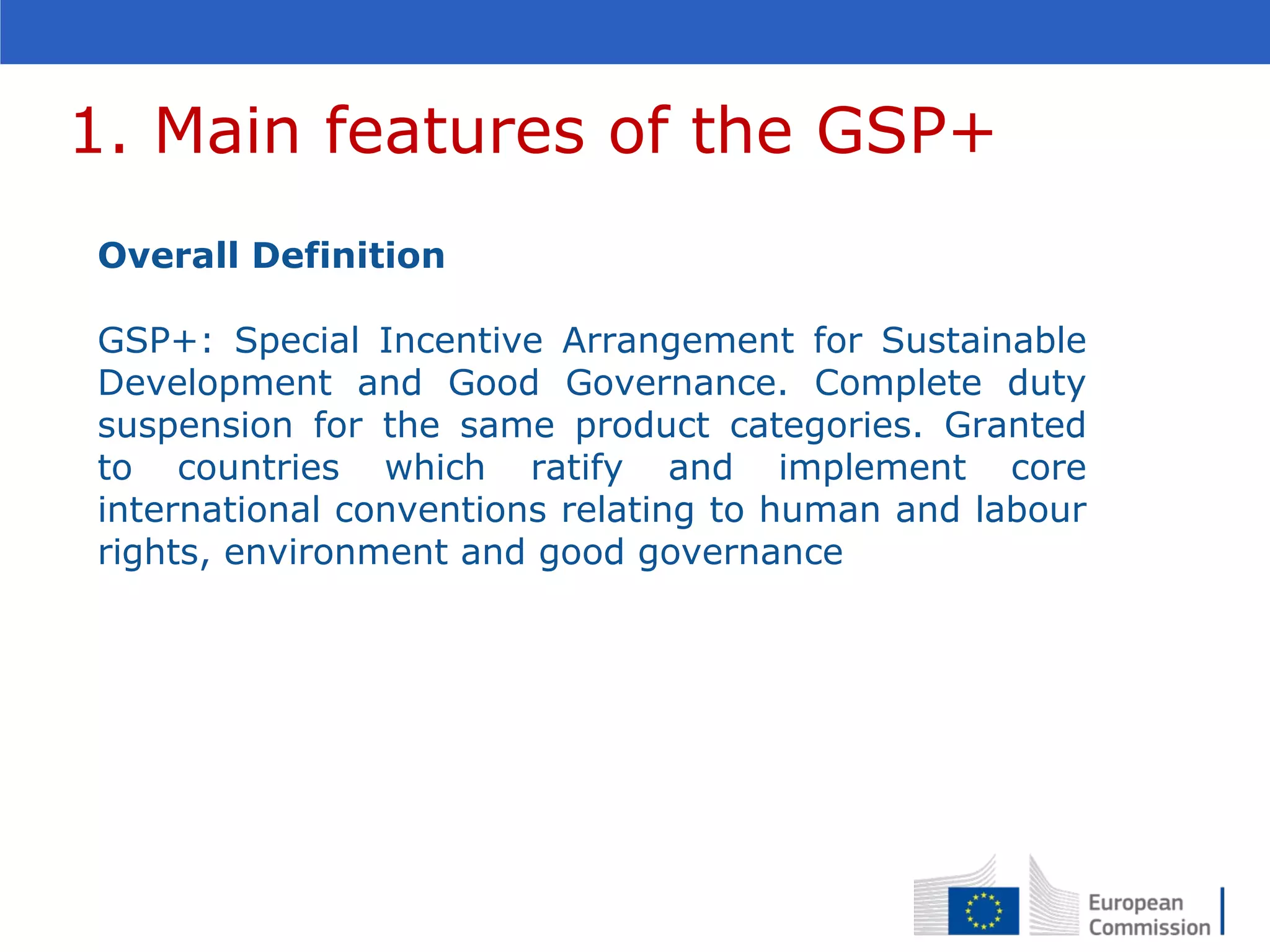 1. Main features of the GSP+

Overall Definition

GSP+: Special Incentive Arrangement for Sustainable Development and Good Governance. Complete duty suspension for the same product categories. Granted to countries which ratify and implement core international conventions relating to human and labour rights, environment and good governance

European Commission